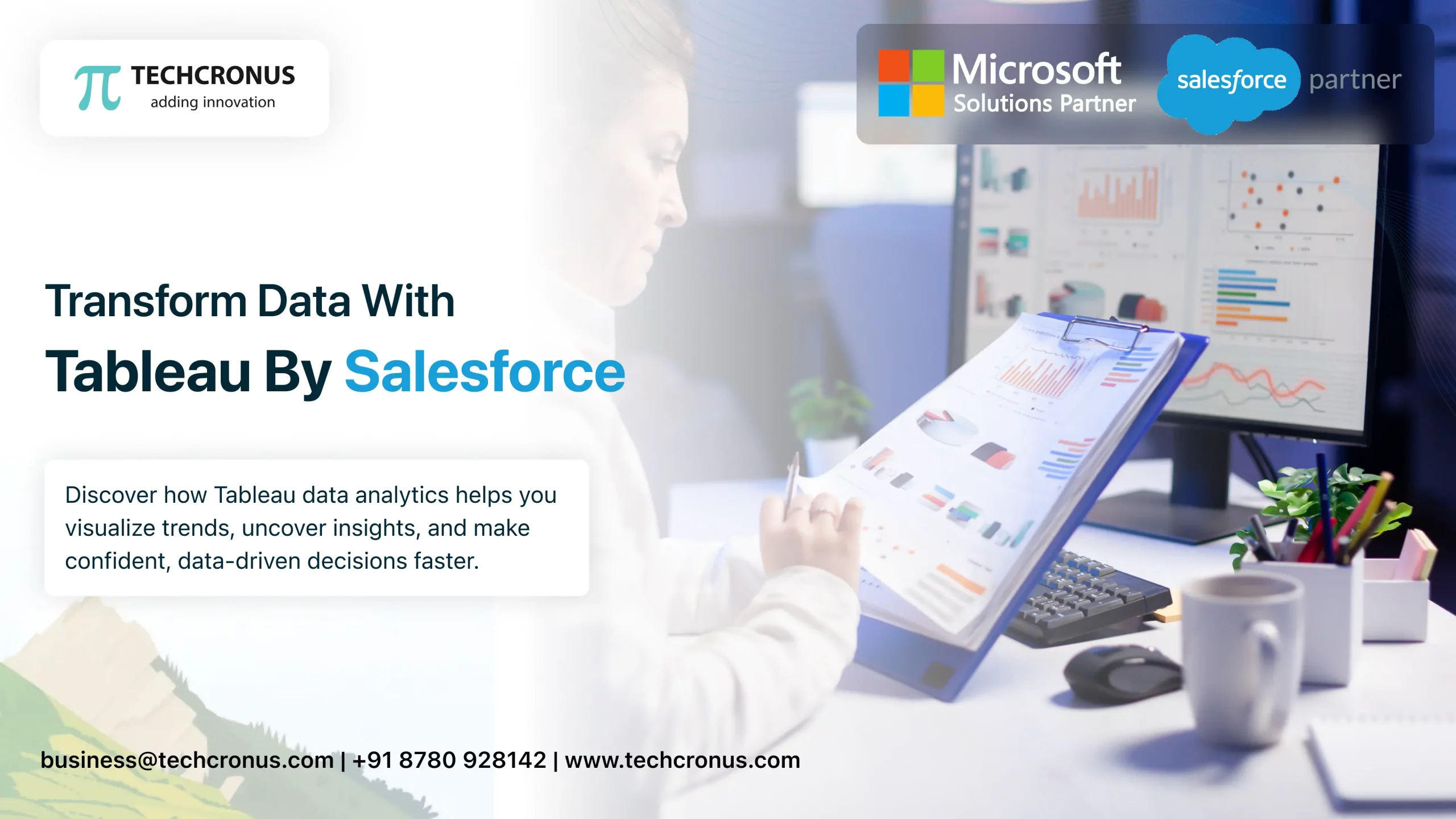 TECHCRONUS
adding innovation

Microsoft
Solutions Partner

salesforce partner

Transform Data With
Tableau By Salesforce

Discover how Tableau data analytics helps you visualize trends, uncover insights, and make confident, data-driven decisions faster.

business@techcronus.com | +91 8780 928142 | www.techcronus.com